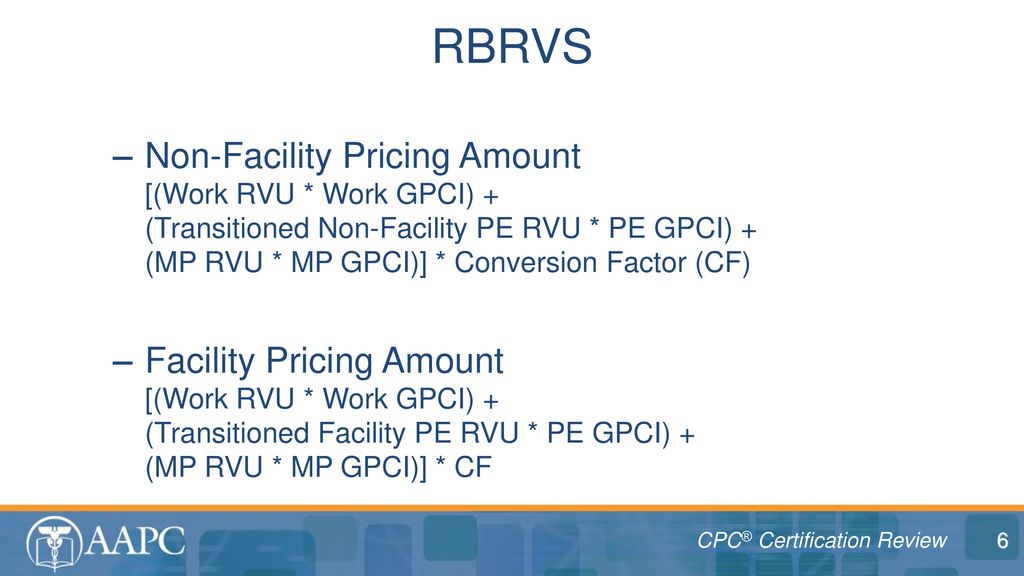 RBRVS

– Non-Facility Pricing Amount
[(Work RVU * Work GPCI) +
(Transitioned Non-Facility PE RVU * PE GPCI) +
(MP RVU * MP GPCI)] * Conversion Factor (CF)

– Facility Pricing Amount
[(Work RVU * Work GPCI) +
(Transitioned Facility PE RVU * PE GPCI) +
(MP RVU * MP GPCI)] * CF

AAPC

CPC® Certification Review

6